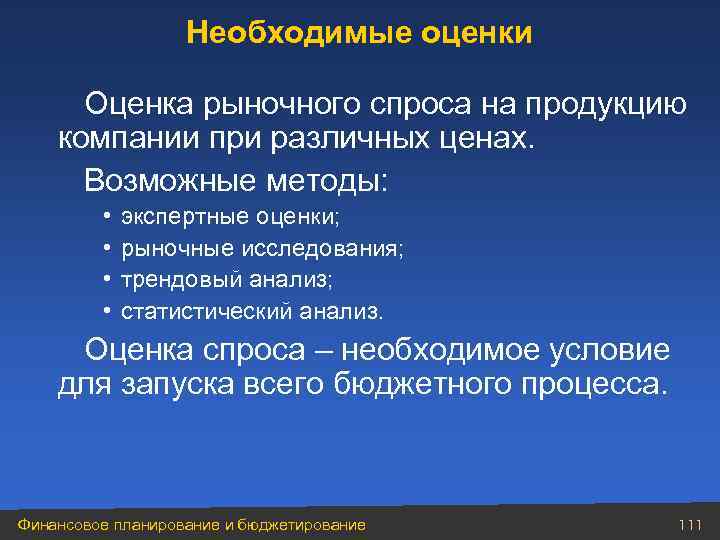 Необходимые оценки

Оценка рыночного спроса на продукцию компании при различных ценах.

Возможные методы:

• экспертные оценки;
• рыночные исследования;
• трендовый анализ;
• статистический анализ.

Оценка спроса – необходимое условие для запуска всего бюджетного процесса.

Финансовое планирование и бюджетирование

111